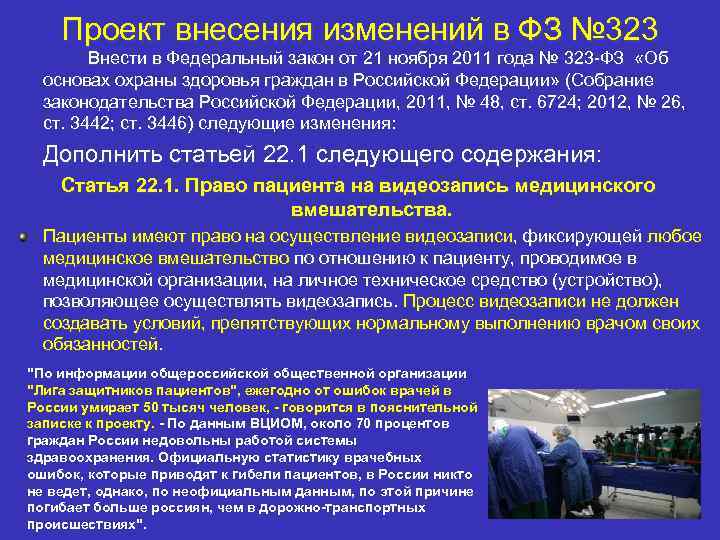 Проект внесения изменений в ФЗ №323

Внести в Федеральный закон от 21 ноября 2011 года № 323-ФЗ «Об основах охраны здоровья граждан в Российской Федерации» (Собрание законодательства Российской Федерации, 2011, № 48, ст. 6724; 2012, № 26, ст. 3442; ст. 3446) следующие изменения:

Дополнить статьей 22.1 следующего содержания:

Статья 22.1. Право пациента на видеозапись медицинского вмешательства.

Пациенты имеют право на осуществление видеозаписи, фиксирующей любое медицинское вмешательство по отношению к пациенту, проводимое в медицинской организации, на личное техническое средство (устройство), позволяющее осуществлять видеозапись. Процесс видеозаписи не должен создавать условий, препятствующих нормальному выполнению врачом своих обязанностей.

"По информации общероссийской общественной организации "Лига защитников пациентов", ежегодно от ошибок врачей в России умирает 50 тысяч человек, - говорится в пояснительной записке к проекту. - По данным ВЦИОМ, около 70 процентов граждан России недовольны работой системы здравоохранения. Официальную статистику врачебных ошибок, которые приводят к гибели пациентов, в России никто не ведет, однако, по неофициальным данным, по этой причине погибает больше россиян, чем в дорожно-транспортных происшествиях".